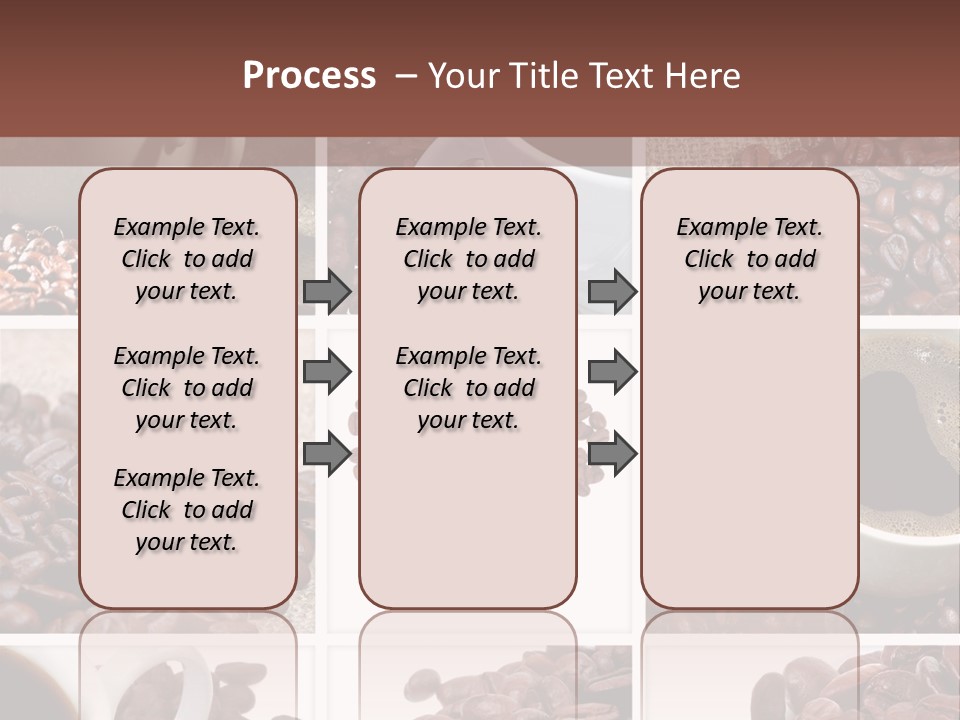 Process – Your Title Text Here

Example Text. Click to add your text.

Example Text. Click to add your text.

Example Text. Click to add your text.

Example Text. Click to add your text.

Example Text. Click to add your text.

Example Text. Click to add your text.